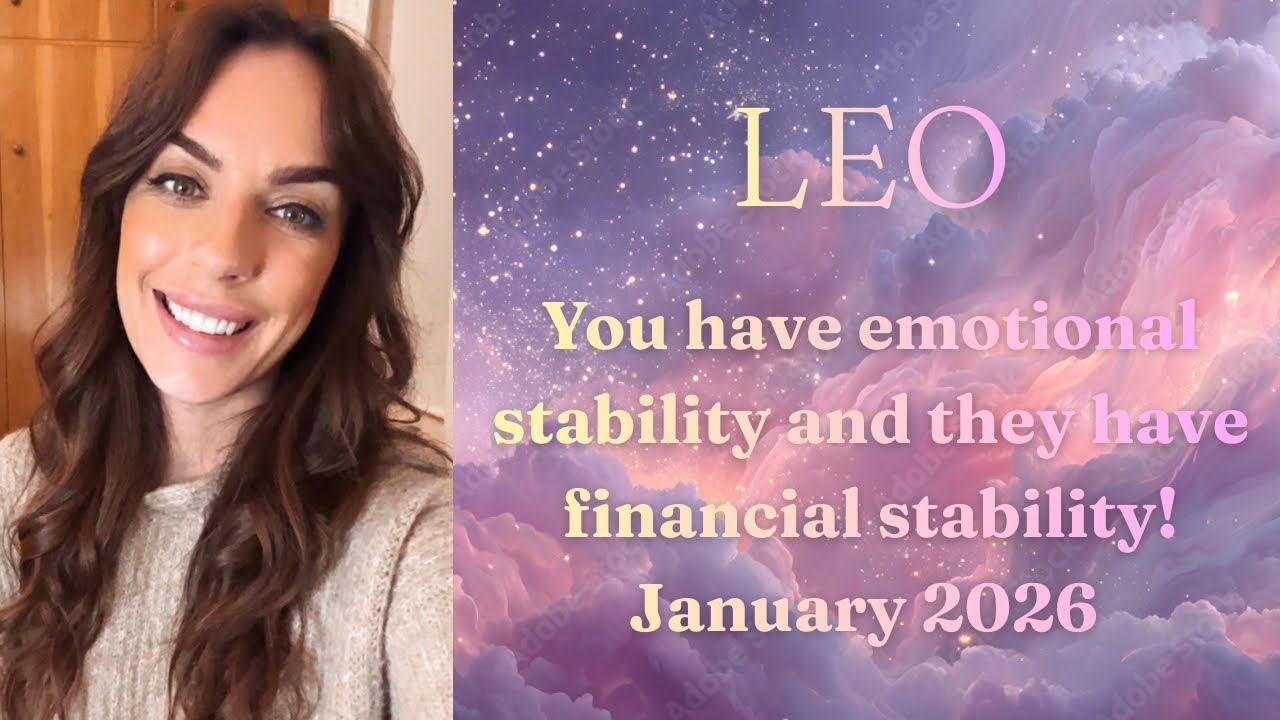 LEO

You have emotional stability and they have financial stability! January 2026